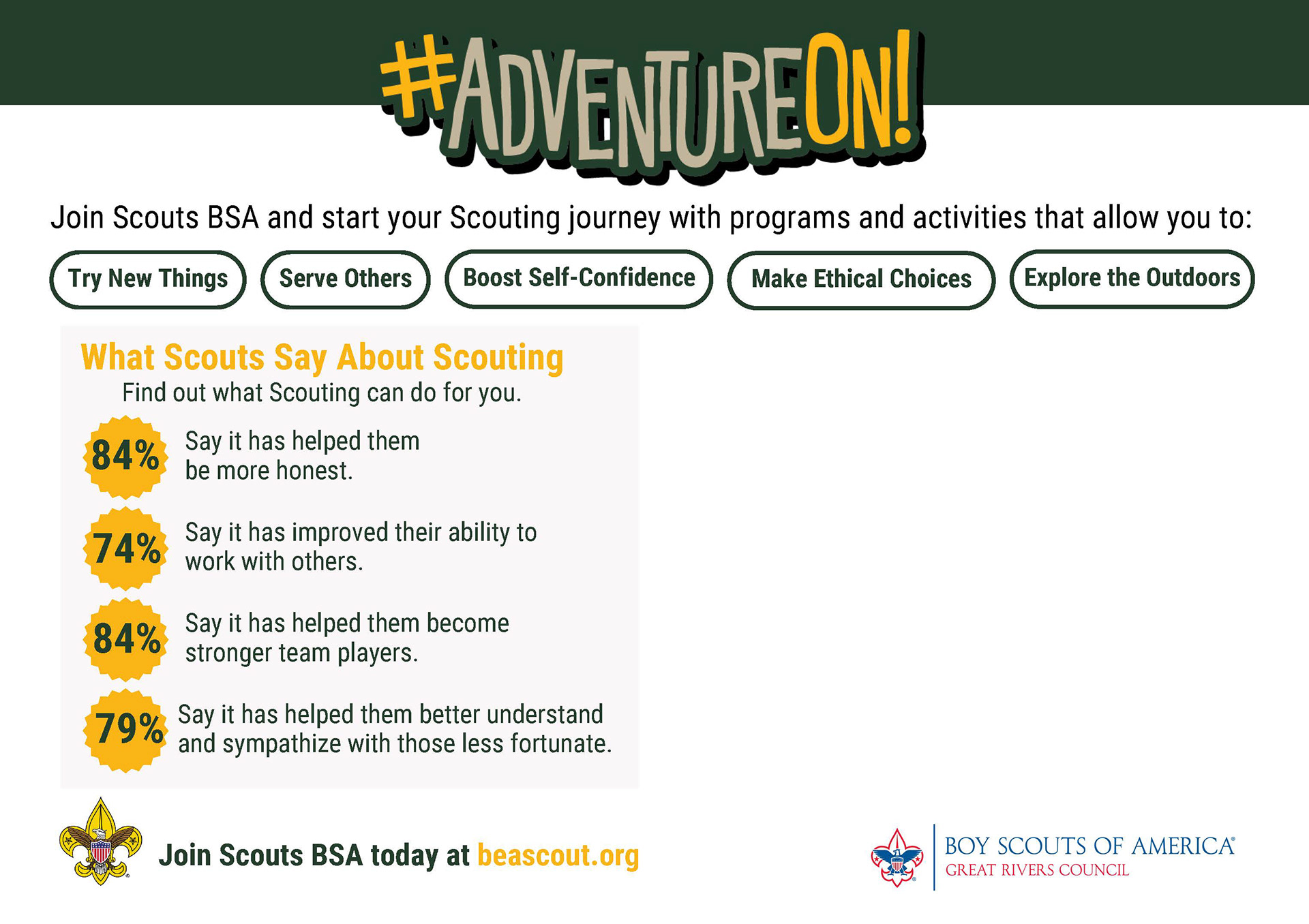 #ADVENTUREON!

Join Scouts BSA and start your Scouting journey with programs and activities that allow you to:

Try New Things

Serve Others

Boost Self-Confidence

Make Ethical Choices

Explore the Outdoors

What Scouts Say About Scouting

Find out what Scouting can do for you.

84% Say it has helped them be more honest.

74% Say it has improved their ability to work with others.

84% Say it has helped them become stronger team players.

79% Say it has helped them better understand and sympathize with those less fortunate.

Join Scouts BSA today at beascout.org

BOY SCOUTS OF AMERICA®
GREAT RIVERS COUNCIL